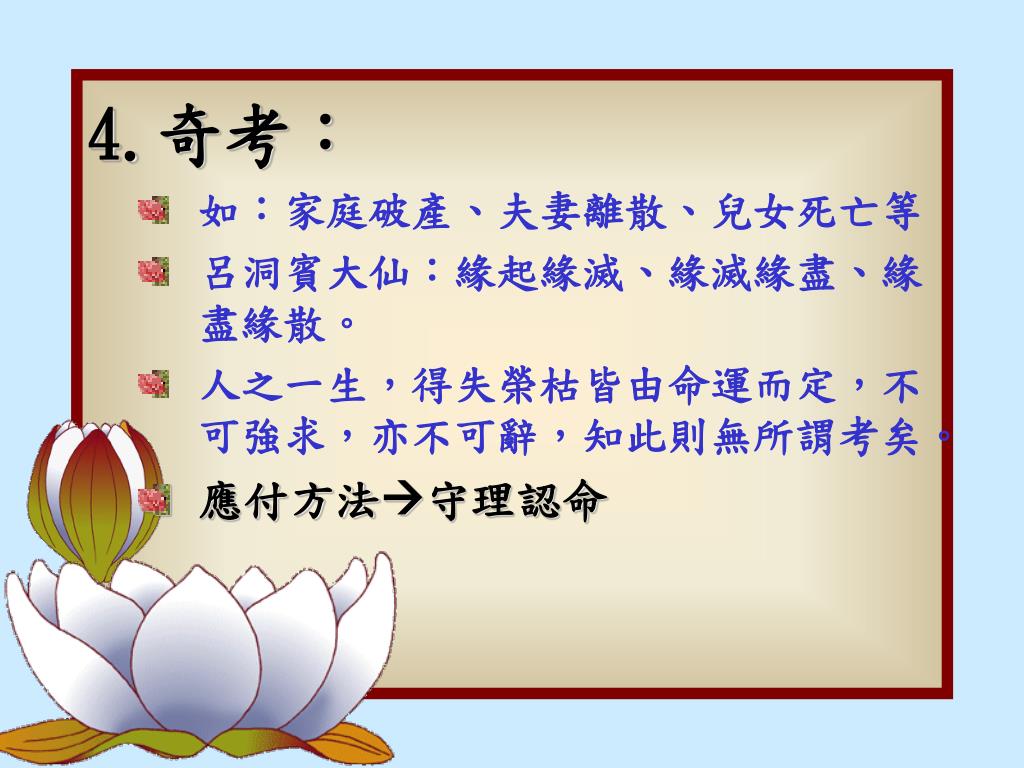 4. 奇考：

如：家庭破產、夫妻離散、兒女死亡等

呂洞賓大仙：緣起緣滅、緣滅緣盡、緣盡緣散。

人之一生，得失榮枯皆由命運而定，不可強求，亦不可辭，知此則無所謂考矣。

應付方法→守理認命